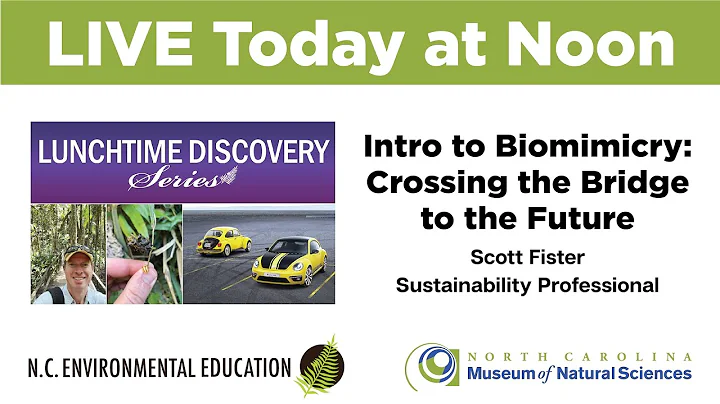 LIVE Today at Noon

LUNCHTIME DISCOVERY Series

Intro to Biomimicry: Crossing the Bridge to the Future

Scott Fister
Sustainability Professional

N.C. ENVIRONMENTAL EDUCATION

NORTH CAROLINA
Museum of Natural Sciences